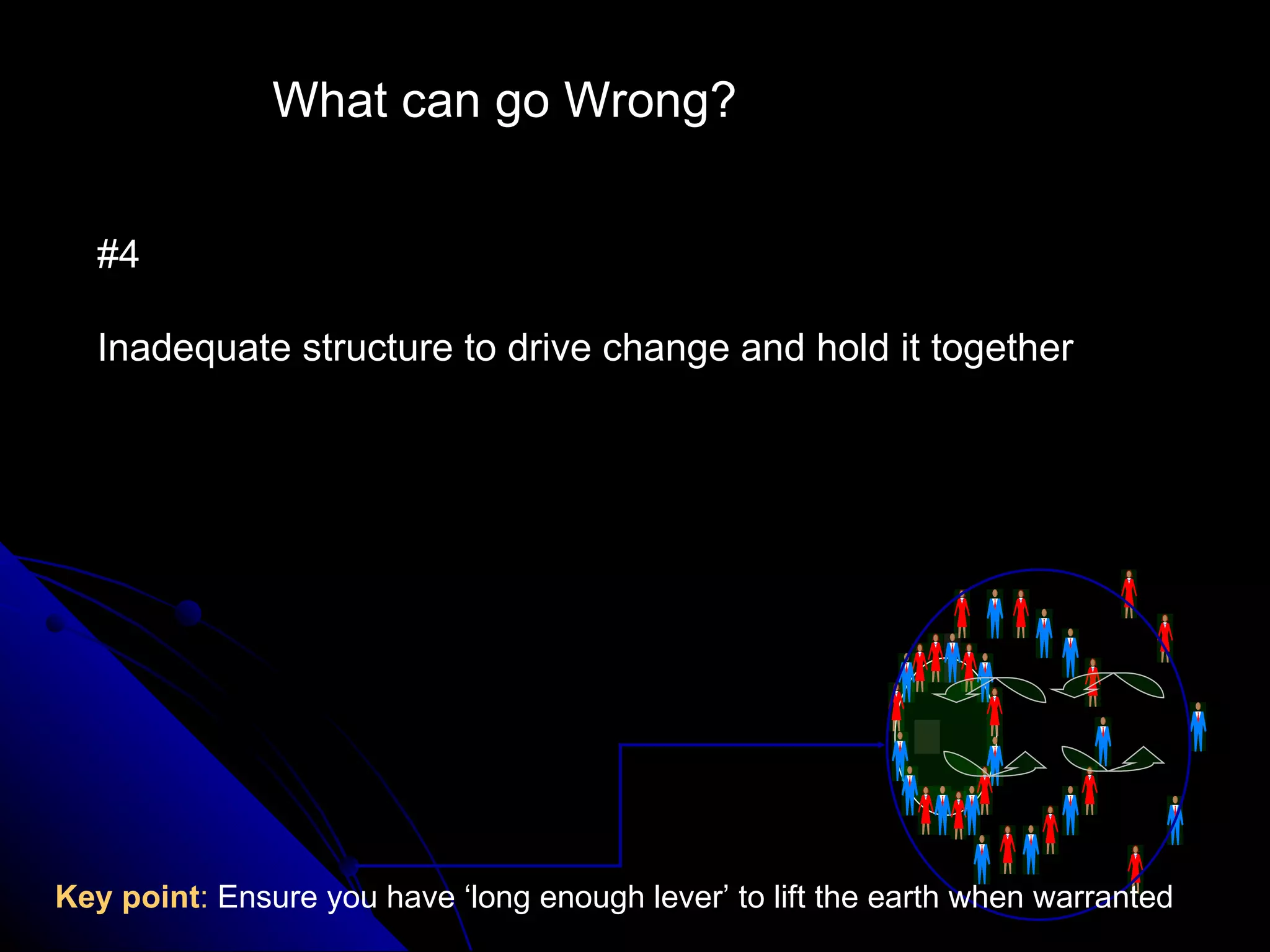 What can go Wrong?

#4

Inadequate structure to drive change and hold it together

Key point: Ensure you have ‘long enough lever’ to lift the earth when warranted